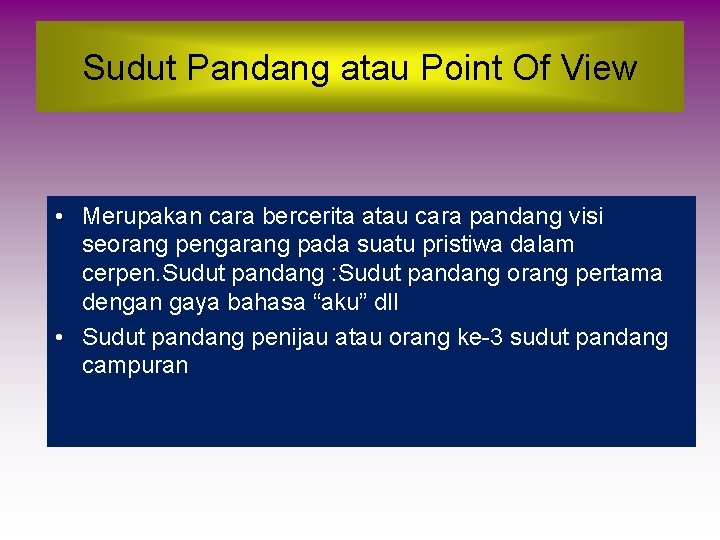 Sudut Pandang atau Point Of View

• Merupakan cara bercerita atau cara pandang visi seorang pengarang pada suatu pristiwa dalam cerpen.Sudut pandang :Sudut pandang orang pertama dengan gaya bahasa “aku” dll

• Sudut pandang penijau atau orang ke-3 sudut pandang campuran